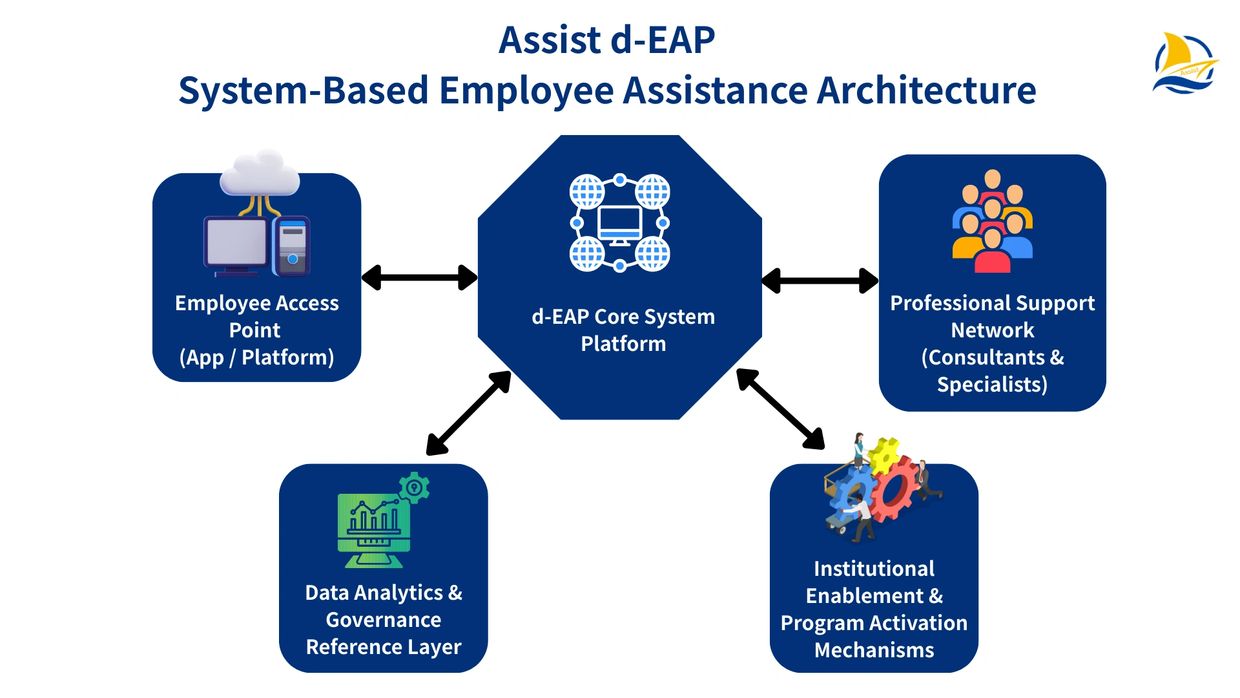 Assist d-EAP
System-Based Employee Assistance Architecture

Employee Access Point (App / Platform)

d-EAP Core System Platform

Professional Support Network (Consultants & Specialists)

Data Analytics & Governance Reference Layer

Institutional Enablement & Program Activation Mechanisms